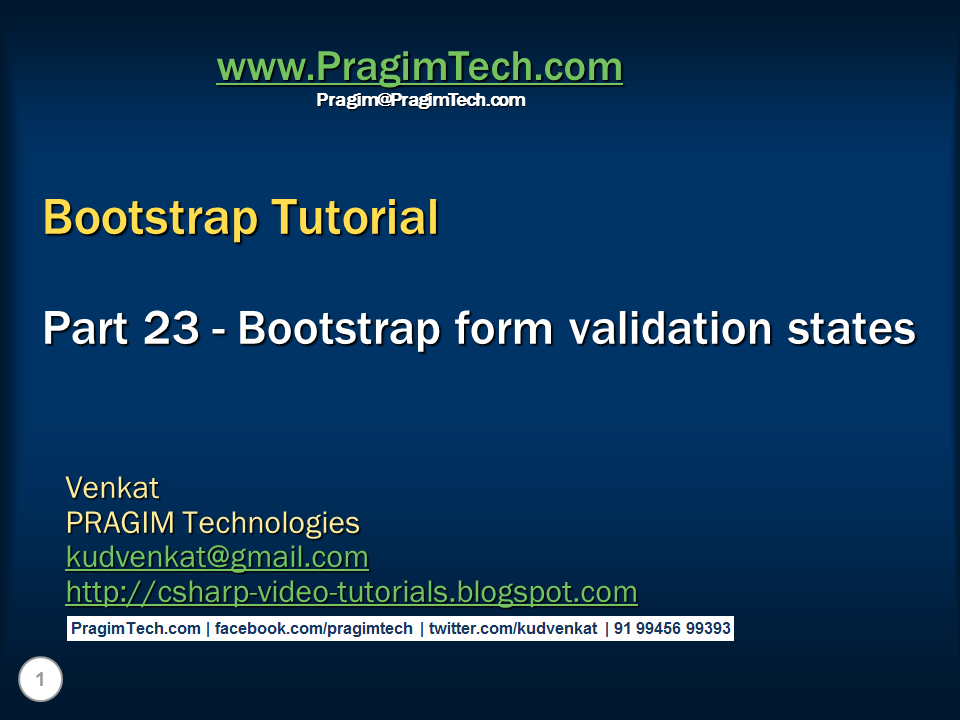 www.PragimTech.com
Pragim@PragimTech.com

Bootstrap Tutorial

Part 23 - Bootstrap form validation states

Venkat
PRAGIM Technologies
kudvenkat@gmail.com
http://csharp-video-tutorials.blogspot.com

PragimTech.com | facebook.com/pragimtech | twitter.com/kudvenkat | 91 99456 99393

1